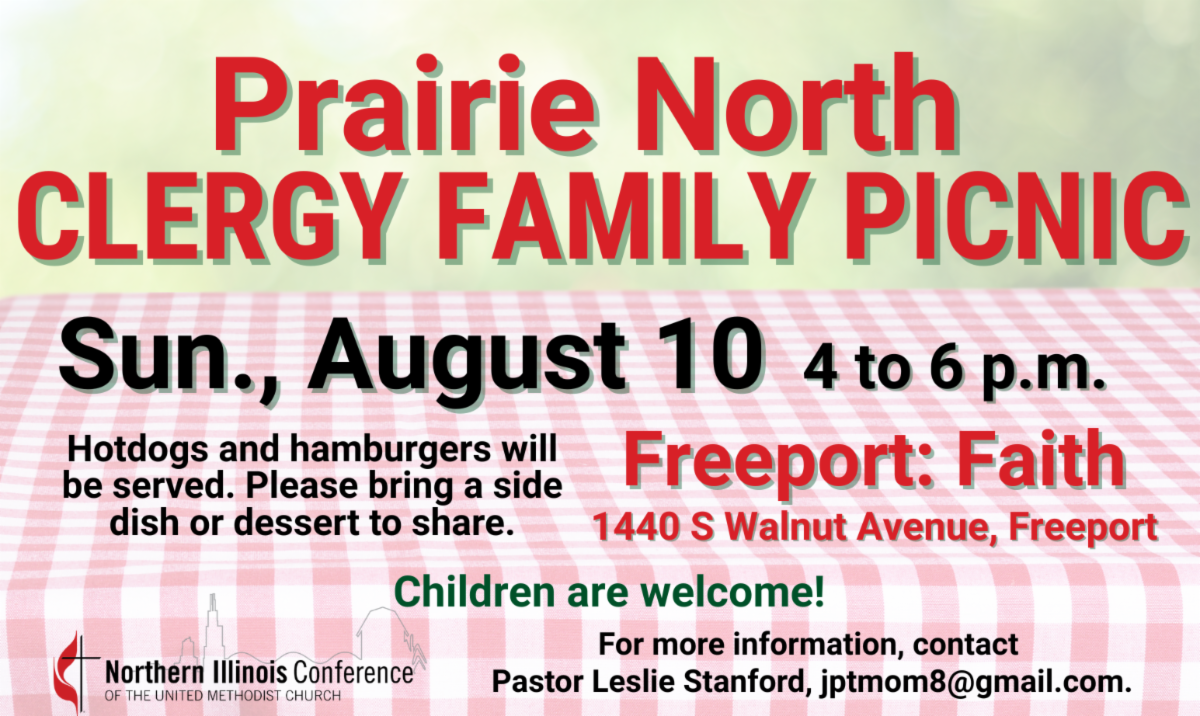 Prairie North
CLERGY FAMILY PICNIC

Sun., August 10 4 to 6 p.m.

Hotdogs and hamburgers will be served. Please bring a side dish or dessert to share.

Freeport: Faith
1440 S Walnut Avenue, Freeport

Children are welcome!

Northern Illinois Conference
OF THE UNITED METHODIST CHURCH

For more information, contact
Pastor Leslie Stanford, jptmom8@gmail.com.